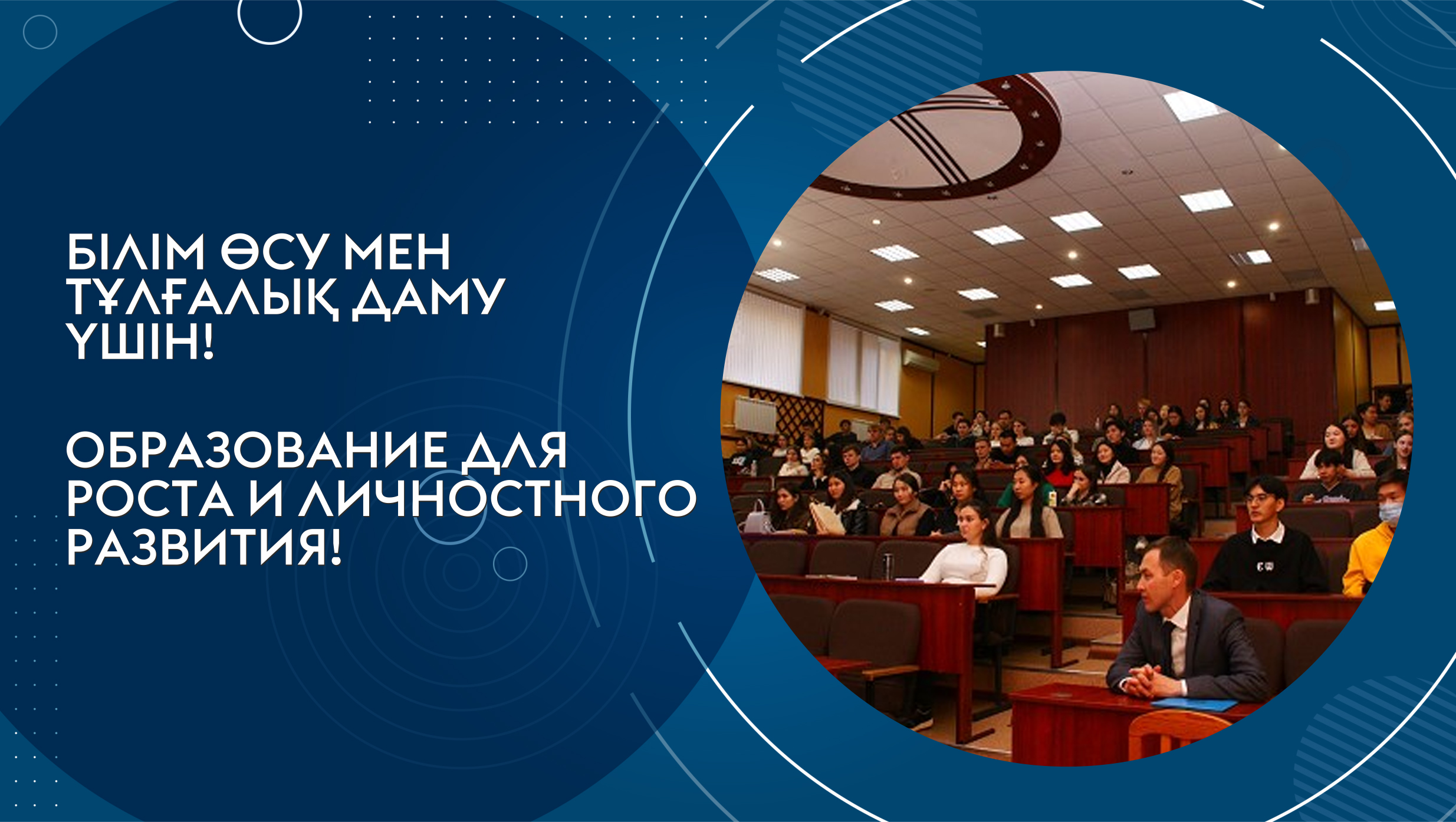 БІЛІМ ӨСУ МЕН ТҰЛҒАЛЫҚ ДАМУ ҮШІН!

ОБРАЗОВАНИЕ ДЛЯ РОСТА И ЛИЧНОСТНОГО РАЗВИТИЯ!